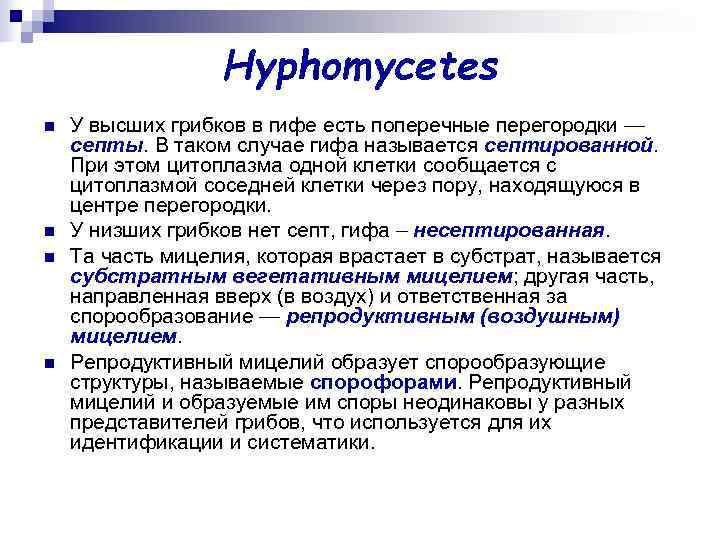 Hyphomycetes

У высших грибков в гифе есть поперечные перегородки — септы. В таком случае гифа называется септированной. При этом цитоплазма одной клетки сообщается с цитоплазмой соседней клетки через пору, находящуюся в центре перегородки.

У низших грибков нет септ, гифа – несептированная.

Та часть мицелия, которая врастает в субстрат, называется субстратным вегетативным мицелием; другая часть, направленная вверх (в воздух) и ответственная за спорообразование — репродуктивным (воздушным) мицелием.

Репродуктивный мицелий образует спорообразующие структуры, называемые спорофорами. Репродуктивный мицелий и образуемые им споры неодинаковы у разных представителей грибов, что используется для их идентификации и систематики.